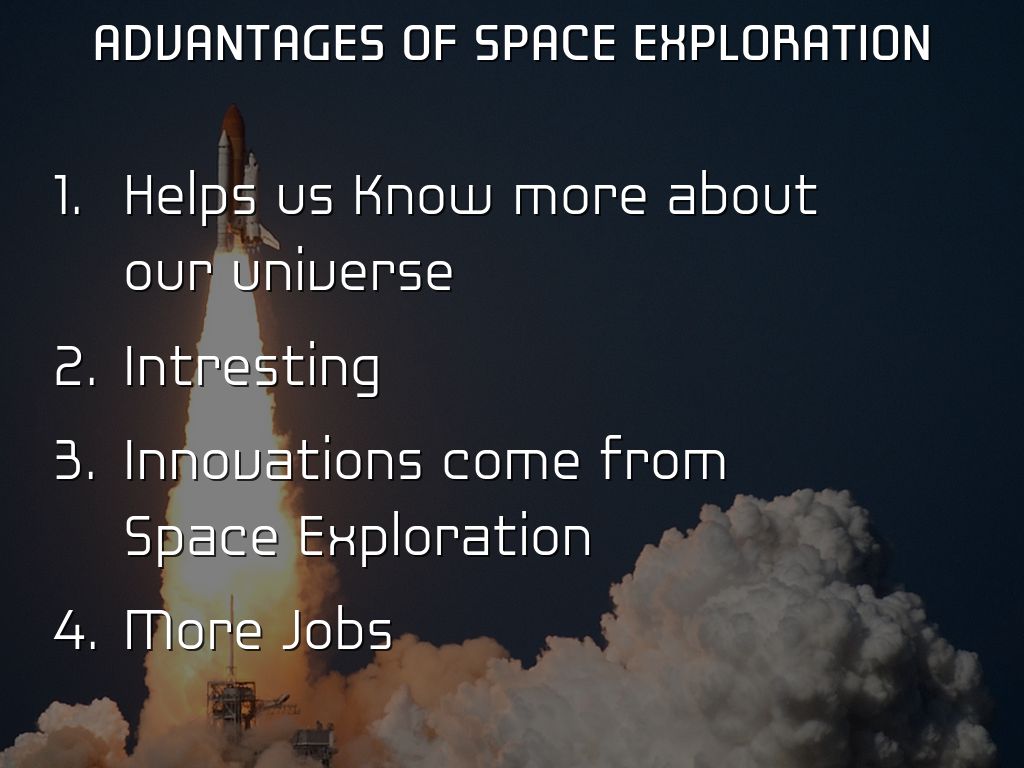 ADVANTAGES OF SPACE EXPLORATION

1. Helps us Know more about our universe
2. Intresting
3. Innovations come from Space Exploration
4. More Jobs